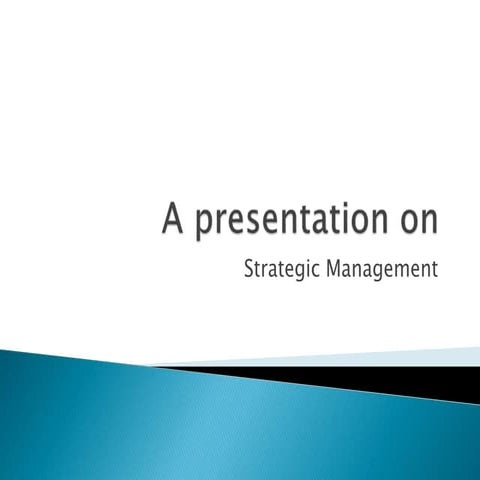 A presentation on

Strategic Management